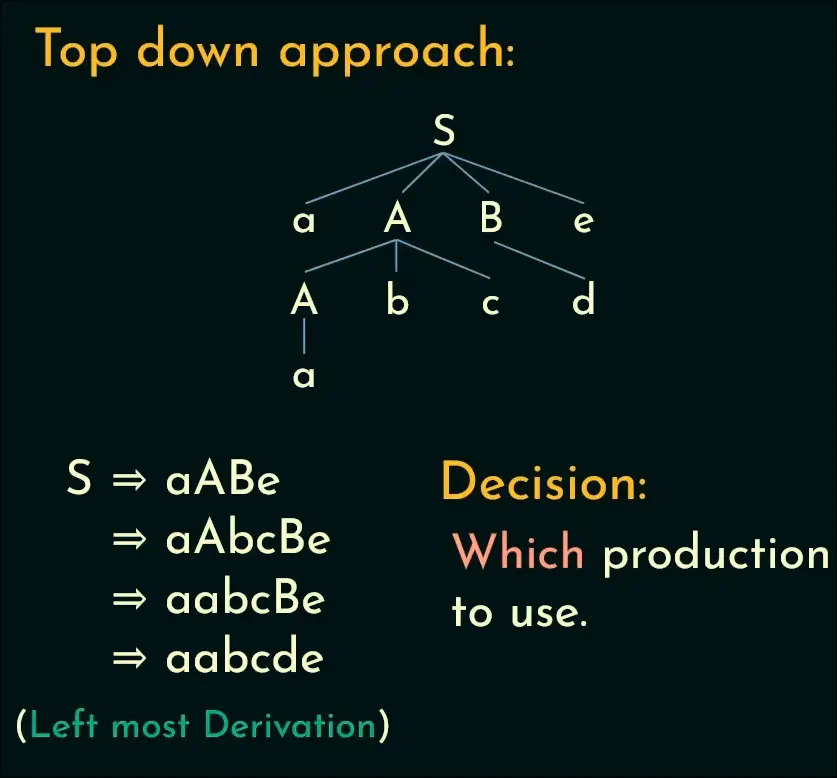 Top down approach:

S

a A B e

A b c d

a

S ⇒ aABe
⇒ aAbcBe
⇒ aabcBe
⇒ aabcde

(Left most Derivation)

Decision:
Which production to use.